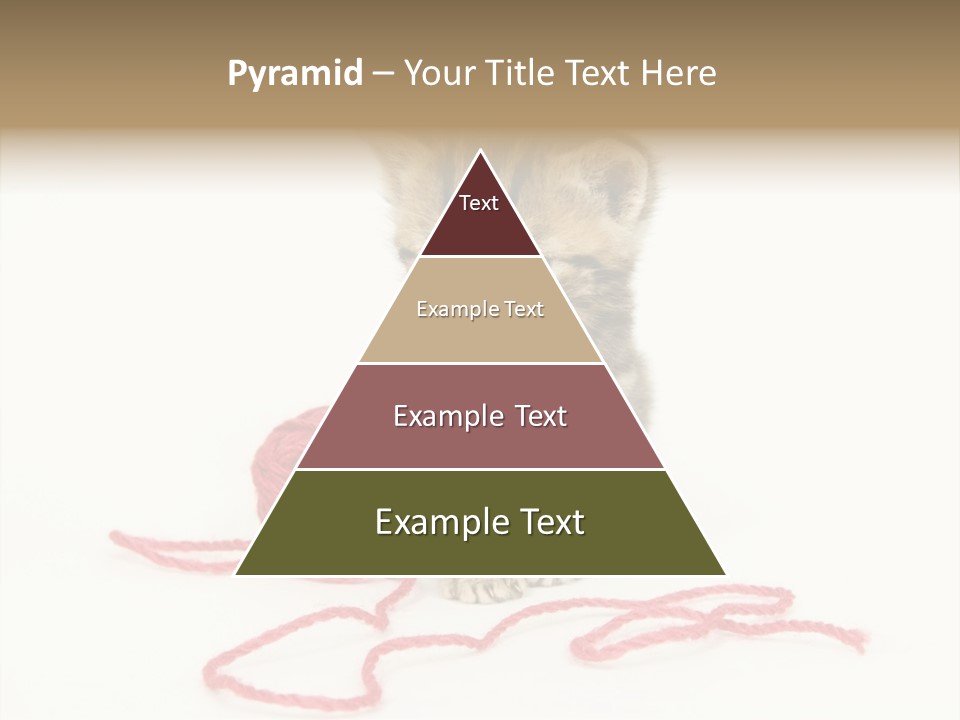 Pyramid – Your Title Text Here

Text

Example Text

Example Text

Example Text